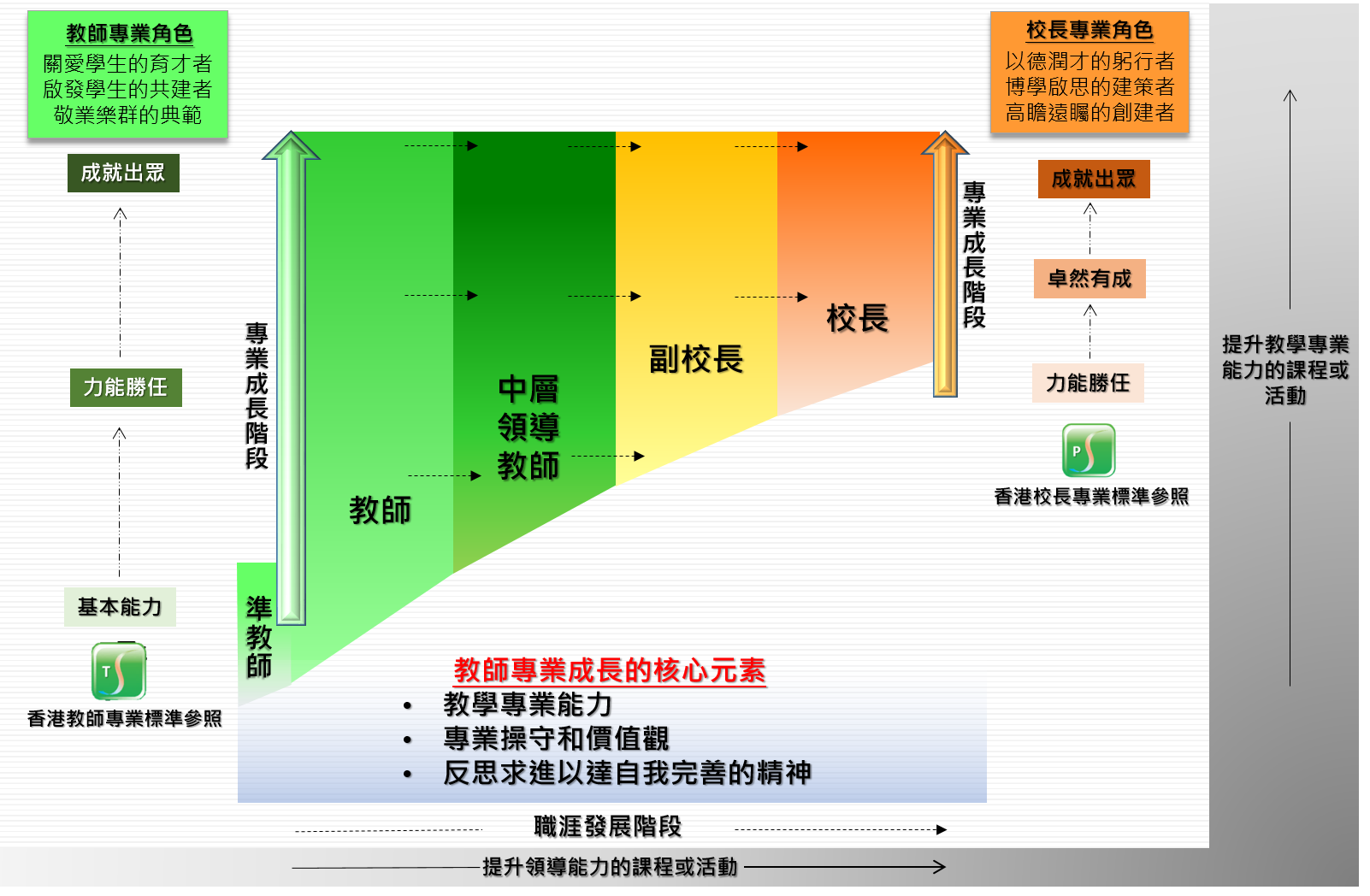 教師專業角色
關愛學生的育才者
啟發學生的共建者
敬業樂群的典範

成就出眾

力能勝任

基本能力

T

香港教師專業標準參照

專業成長階段

準教師

教師

中層領導教師

副校長

校長

專業成長階段

校長專業角色
以德潤才的躬行者
博學啟思的建策者
高瞻遠矚的創建者

成就出眾

卓然有成

力能勝任

P

香港校長專業標準參照

提升教學專業能力的課程或活動

教師專業成長的核心元素
• 教學專業能力
• 專業操守和價值觀
• 反思求進以達自我完善的精神

職涯發展階段

提升領導能力的課程或活動